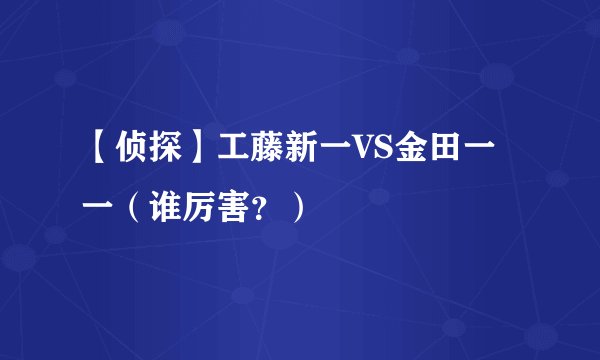 【侦探】工藤新一VS金田一一（谁厉害？）